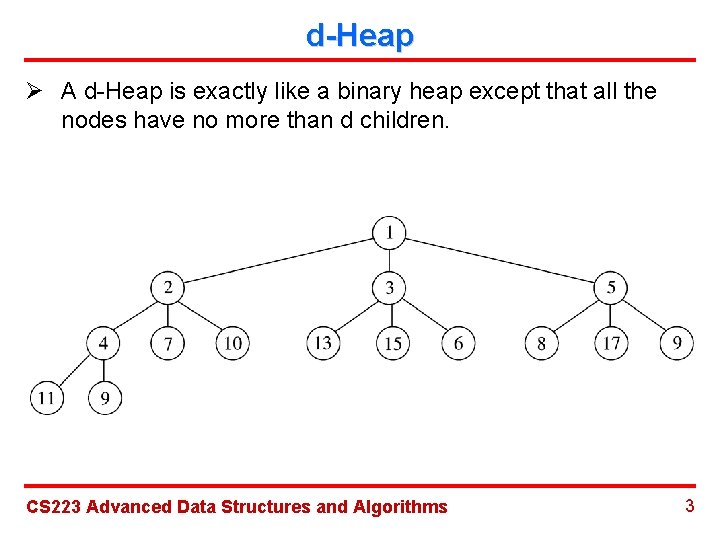 d-Heap

➢ A d-Heap is exactly like a binary heap except that all the nodes have no more than d children.

1

2

3

5

4

7

10

13

15

6

8

17

9

11

9

CS223 Advanced Data Structures and Algorithms

3